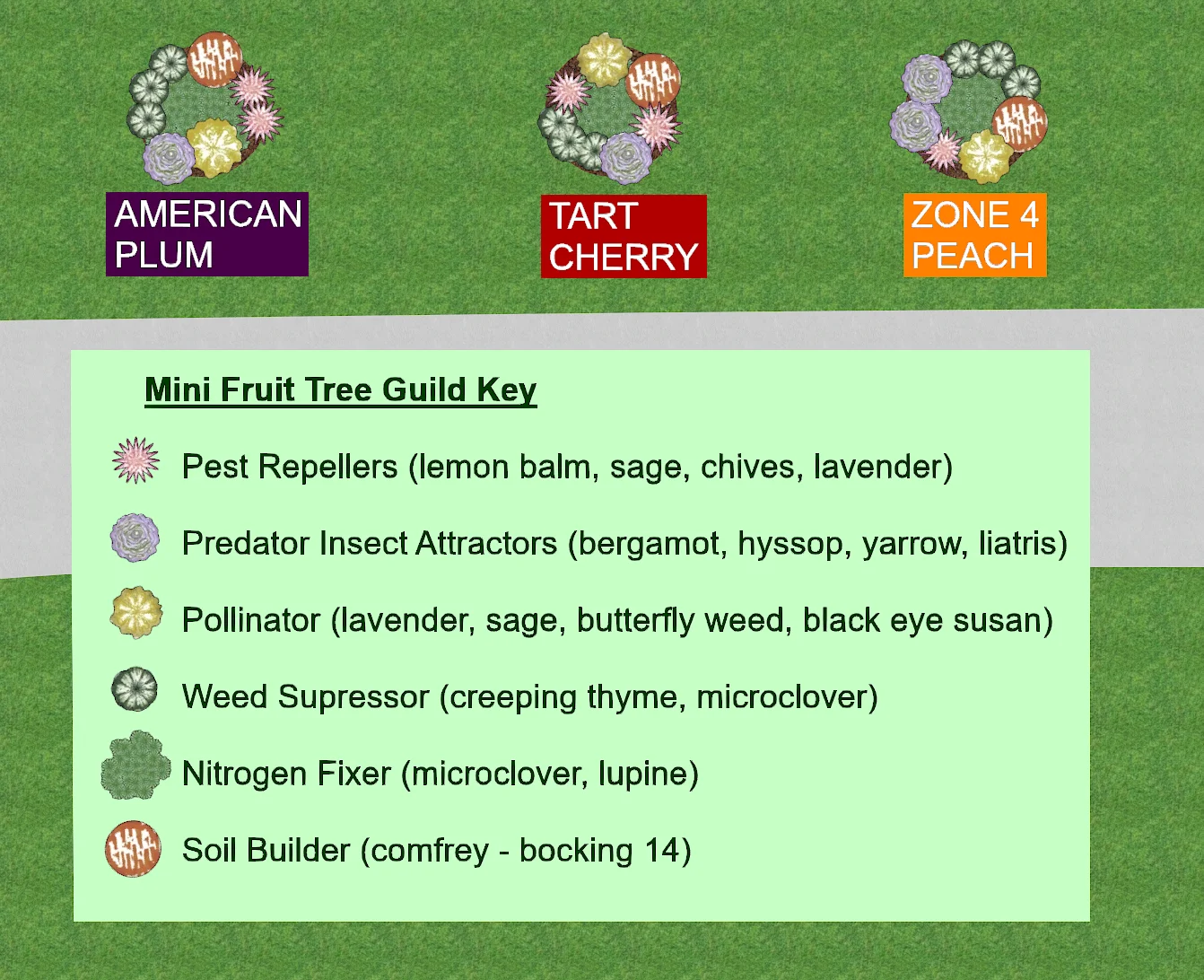 AMERICAN PLUM

TART CHERRY

ZONE 4 PEACH

Mini Fruit Tree Guild Key

Pest Repellers (lemon balm, sage, chives, lavender)

Predator Insect Attractors (bergamot, hyssop, yarrow, liatris)

Pollinator (lavender, sage, butterfly weed, black eye susan)

Weed Supressor (creeping thyme, microclover)

Nitrogen Fixer (microclover, lupine)

Soil Builder (comfrey - bocking 14)